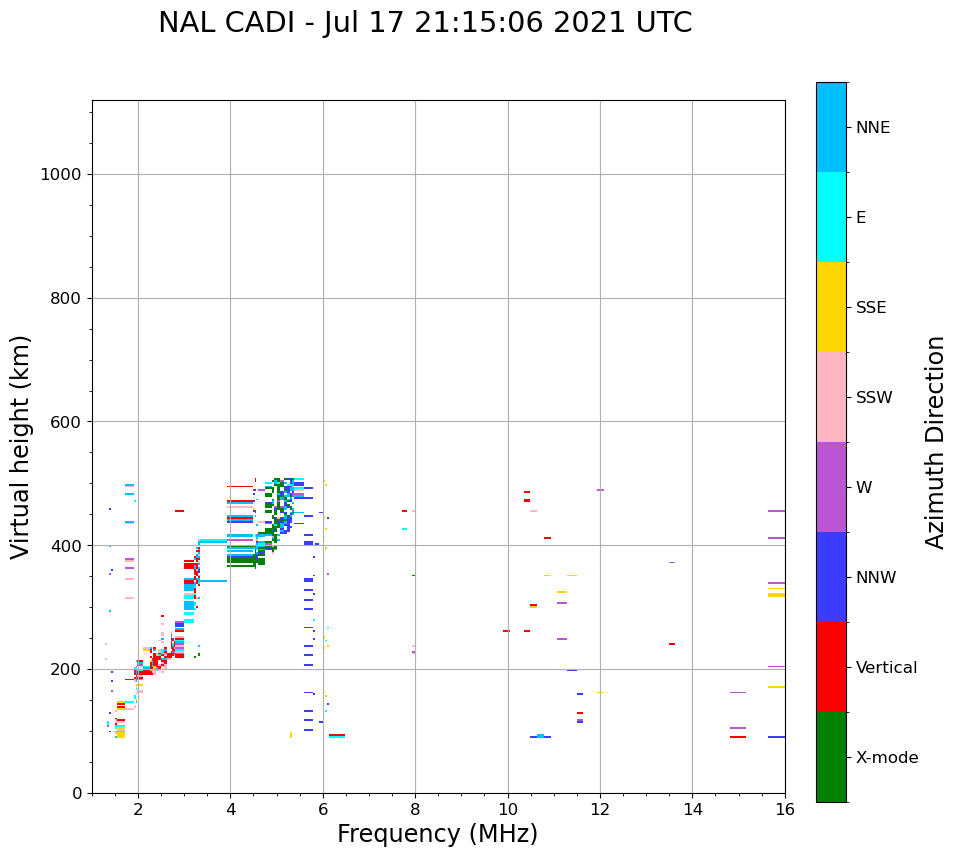 NAL CADI - Jul 17 21:15:06 2021 UTC

Virtual height (km)

1000
800
600
400
200
0

2
4
6
8
10
12
14
16

Frequency (MHz)

NNE
E
SSE
SSW
W
NNW
Vertical
X-mode

Azimuth Direction